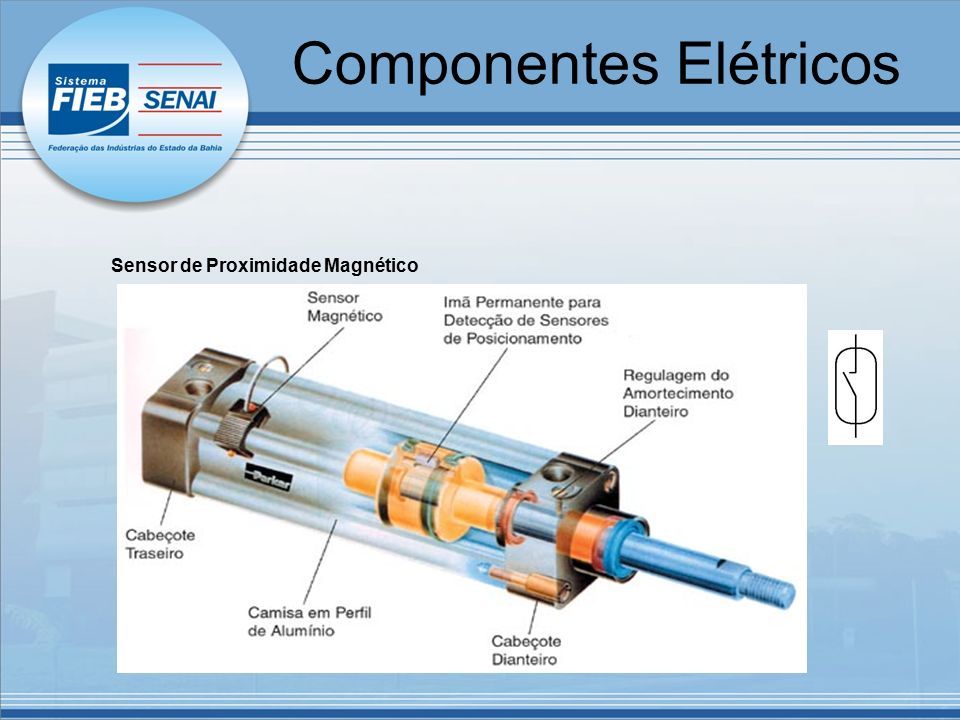 Sistema
FIEB
SENAI
Federação das Indústrias do Estado da Bahia

Componentes Elétricos

Sensor de Proximidade Magnético

Sensor Magnético

Imã Permanente para Detecção de Sensores de Posicionamento

Regulagem do Amortecimento Dianteiro

Parker

Cabeçote Traseiro

Camisa em Perfil de Alumínio

Cabeçote Dianteiro